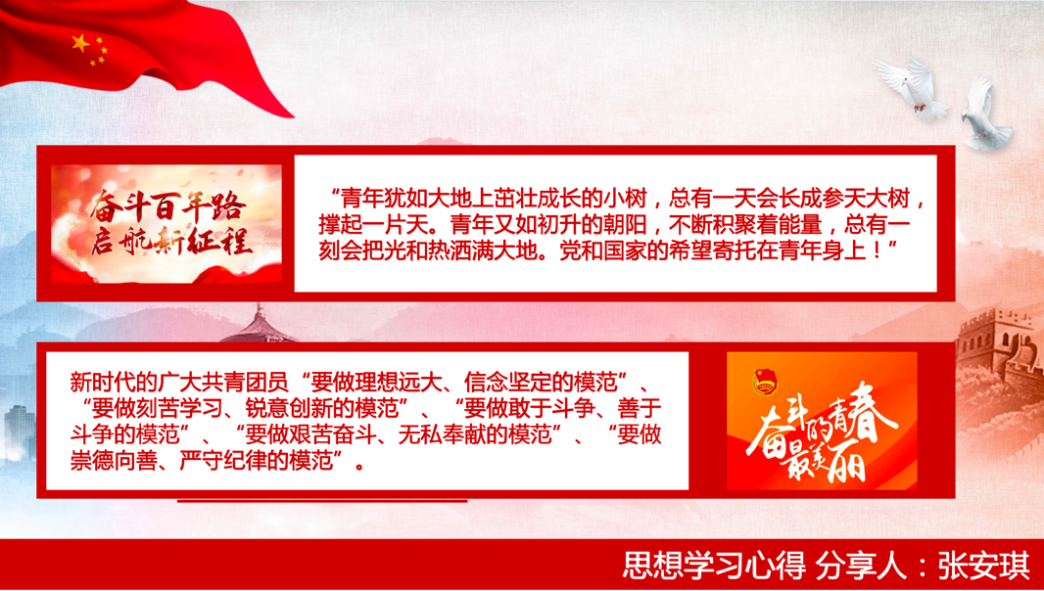 奋斗百年路
启航新征程

“青年犹如大地上茁壮成长的小树，总有一天会长成参天大树，撑起一片天。青年又如初升的朝阳，不断积聚着能量，总有一刻会把光和热洒满大地。党和国家的希望寄托在青年身上！”

新时代的广大共青团员“要做理想远大、信念坚定的模范”、“要做刻苦学习、锐意创新的模范”、“要做敢于斗争、善于斗争的模范”、“要做艰苦奋斗、无私奉献的模范”、“要做崇德向善、严守纪律的模范”。

奋斗的青春最美丽

思想学习心得 分享人：张安琪